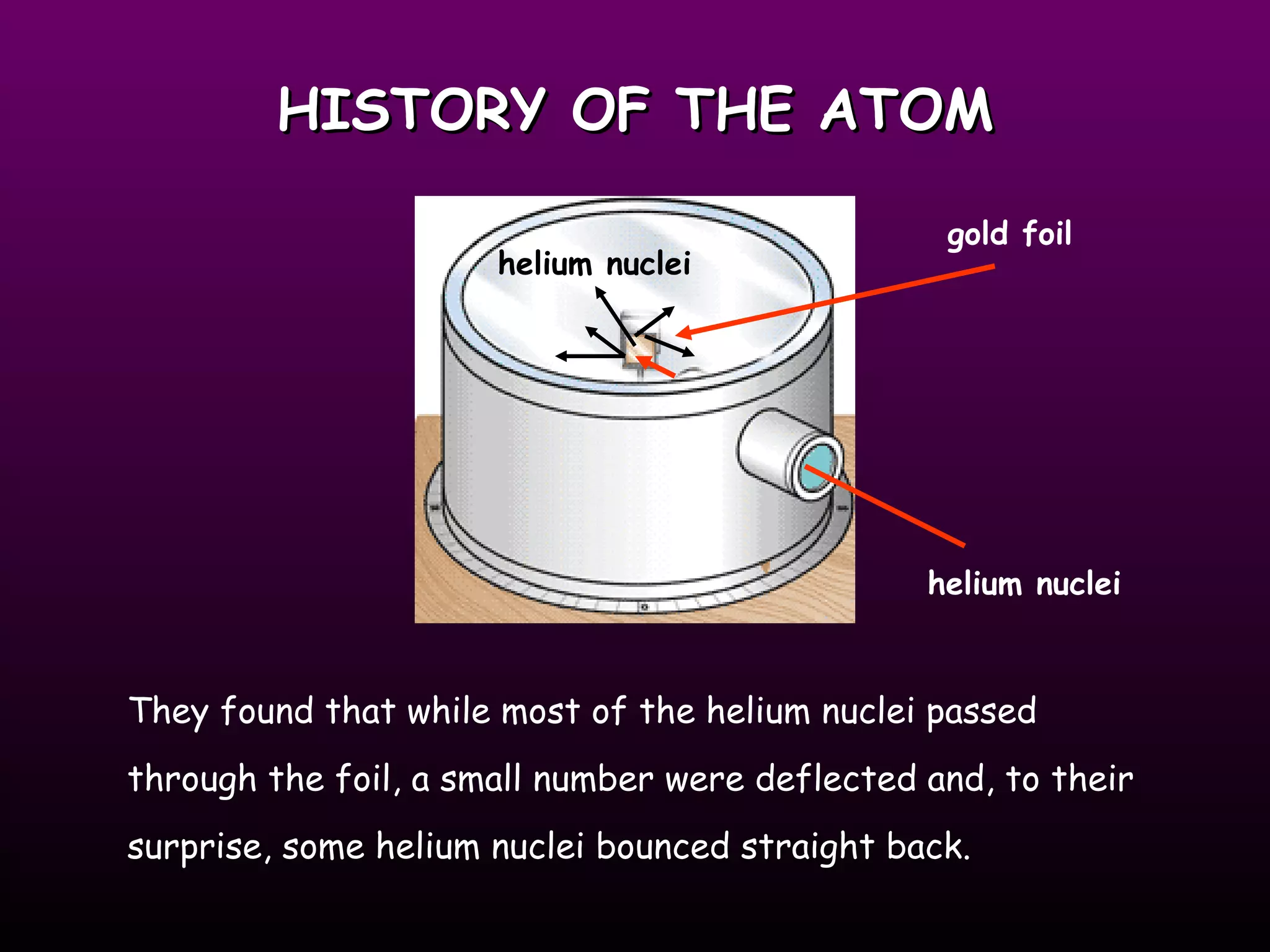 HISTORY OF THE ATOM

helium nuclei

gold foil

helium nuclei

They found that while most of the helium nuclei passed through the foil, a small number were deflected and, to their surprise, some helium nuclei bounced straight back.